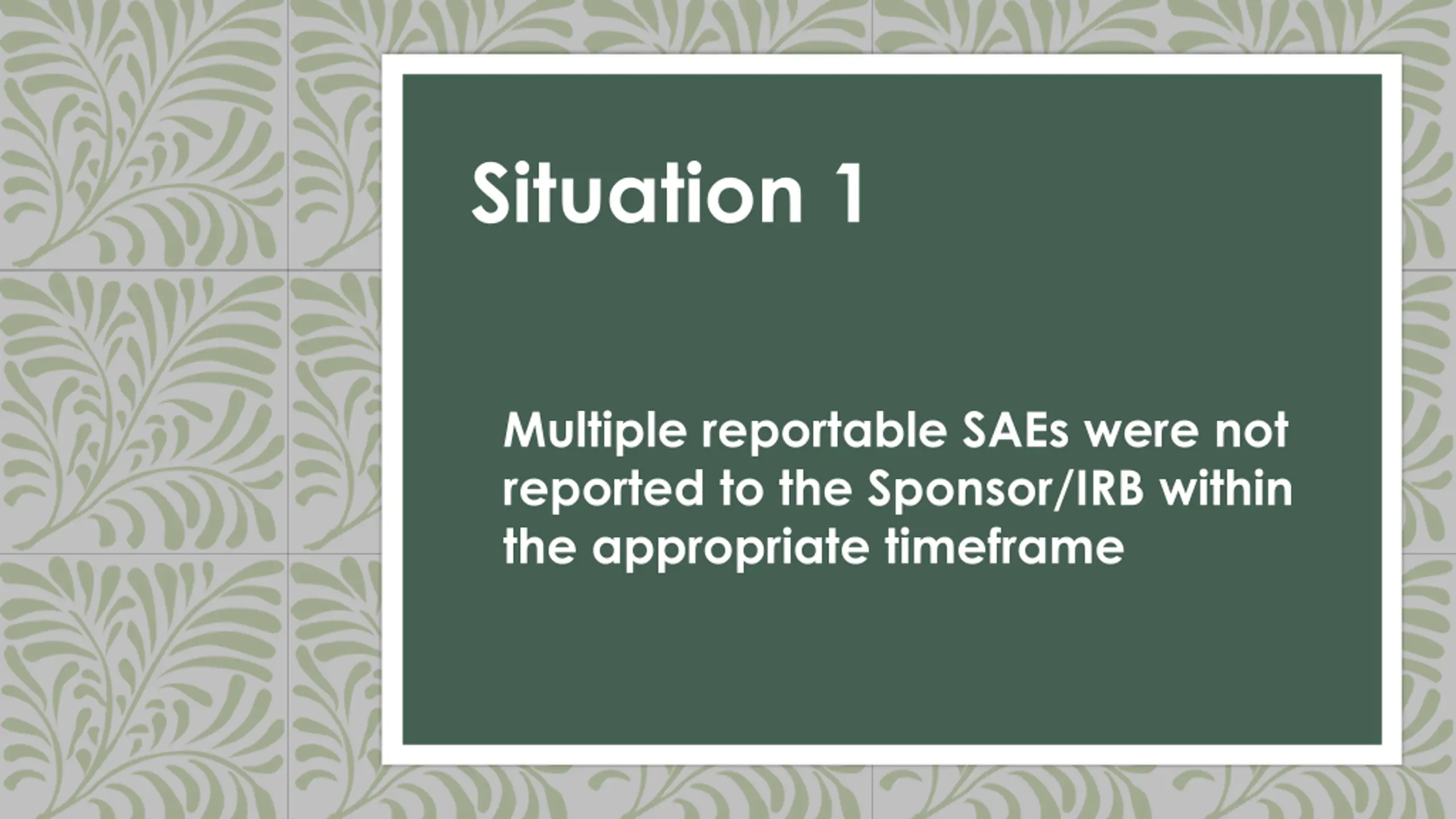 Situation 1

Multiple reportable SAEs were not reported to the Sponsor/IRB within the appropriate timeframe